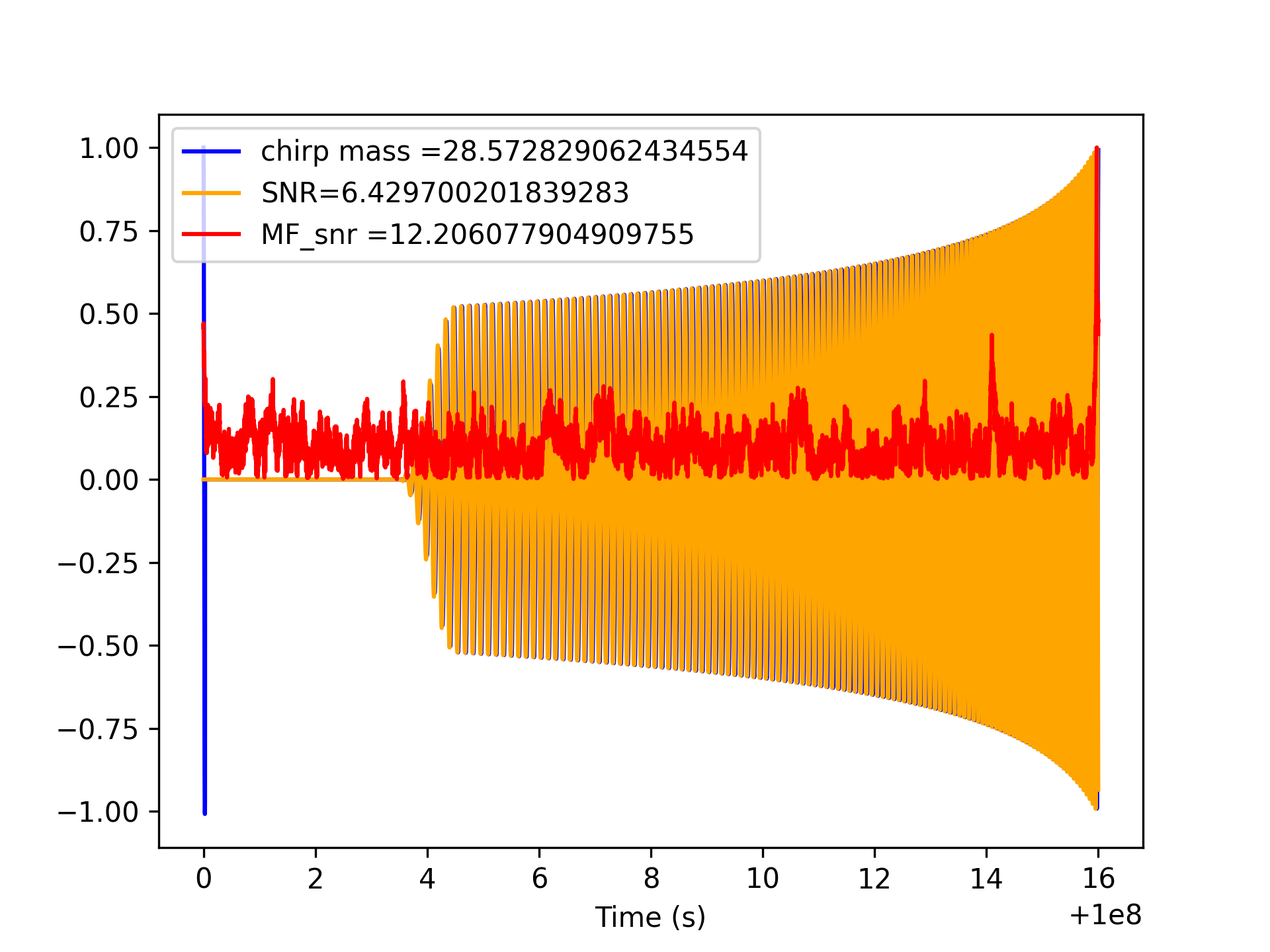 chirp mass =28.572829062434554
SNR=6.429700201839283
MF_snr =12.206077904909755

1.00
0.75
0.50
0.25
0.00
−0.25
−0.50
−0.75
−1.00

0
2
4
6
8
10
12
14
16
Time (s)
+1e8